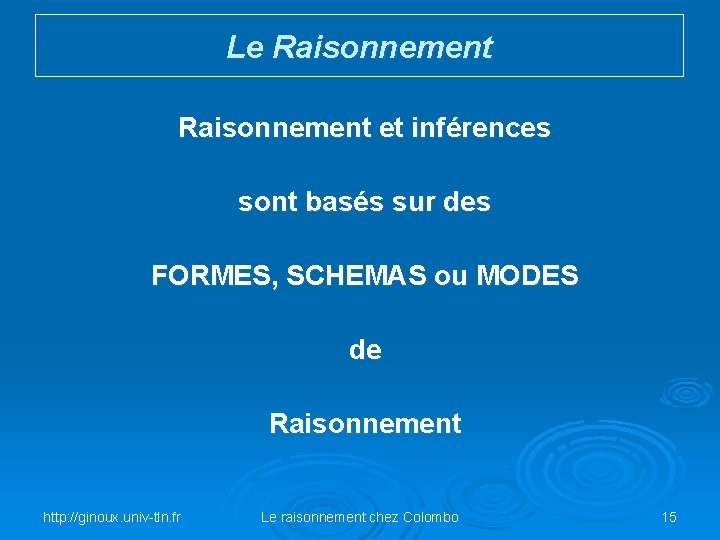 Le Raisonnement

Raisonnement et inférences

sont basés sur des

FORMES, SCHEMAS ou MODES

de

Raisonnement

http://ginoux.univ-tln.fr

Le raisonnement chez Colombo

15